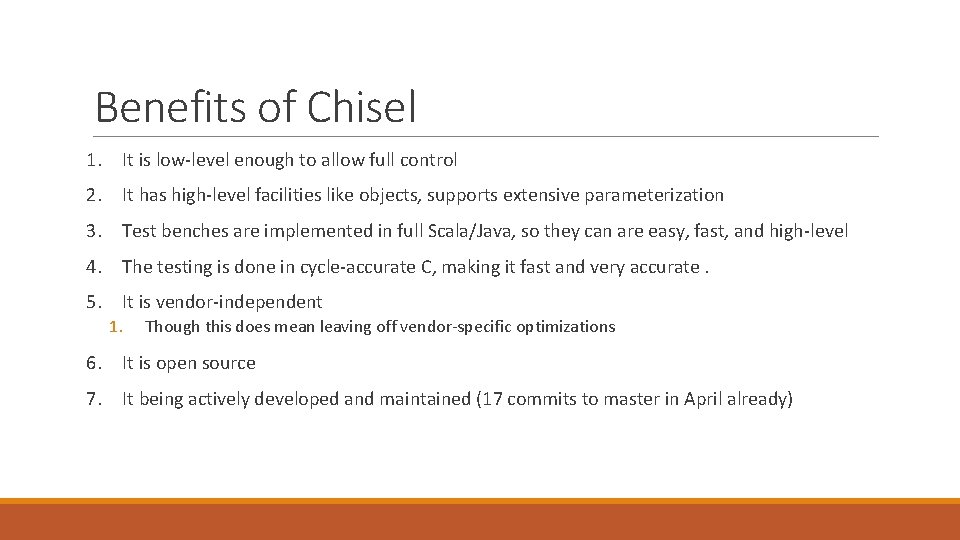 Benefits of Chisel

1. It is low-level enough to allow full control

2. It has high-level facilities like objects, supports extensive parameterization

3. Test benches are implemented in full Scala/Java, so they can are easy, fast, and high-level

4. The testing is done in cycle-accurate C, making it fast and very accurate .

5. It is vendor-independent

1. Though this does mean leaving off vendor-specific optimizations

6. It is open source

7. It being actively developed and maintained (17 commits to master in April already)